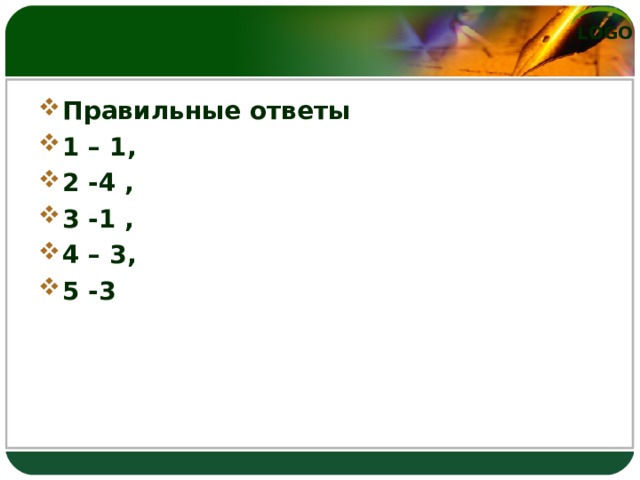 LOGO

Правильные ответы
1 – 1,
2 -4 ,
3 -1 ,
4 – 3,
5 -3